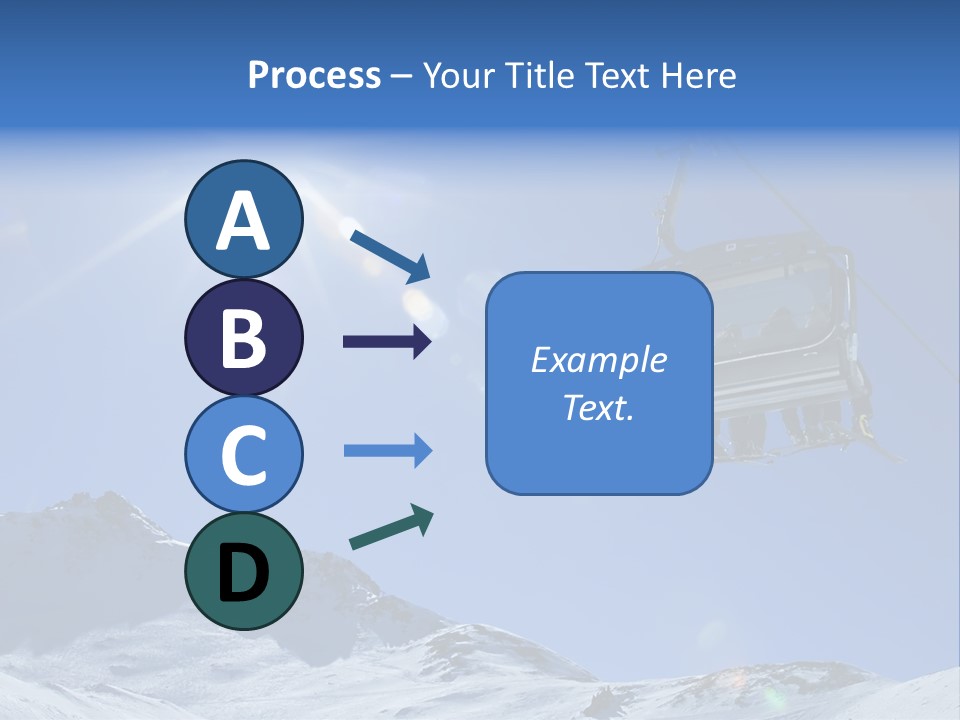 Process – Your Title Text Here

A

B

C

D

Example Text.